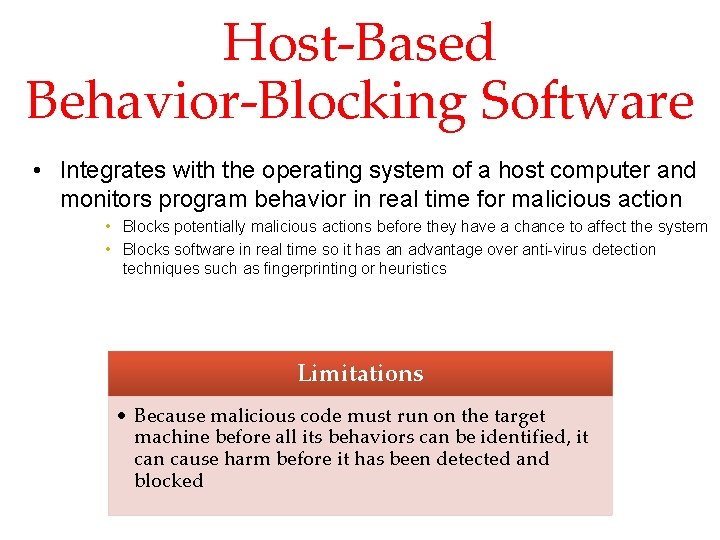 Host-Based
Behavior-Blocking Software

• Integrates with the operating system of a host computer and monitors program behavior in real time for malicious action
• Blocks potentially malicious actions before they have a chance to affect the system
• Blocks software in real time so it has an advantage over anti-virus detection techniques such as fingerprinting or heuristics

Limitations

• Because malicious code must run on the target machine before all its behaviors can be identified, it can cause harm before it has been detected and blocked